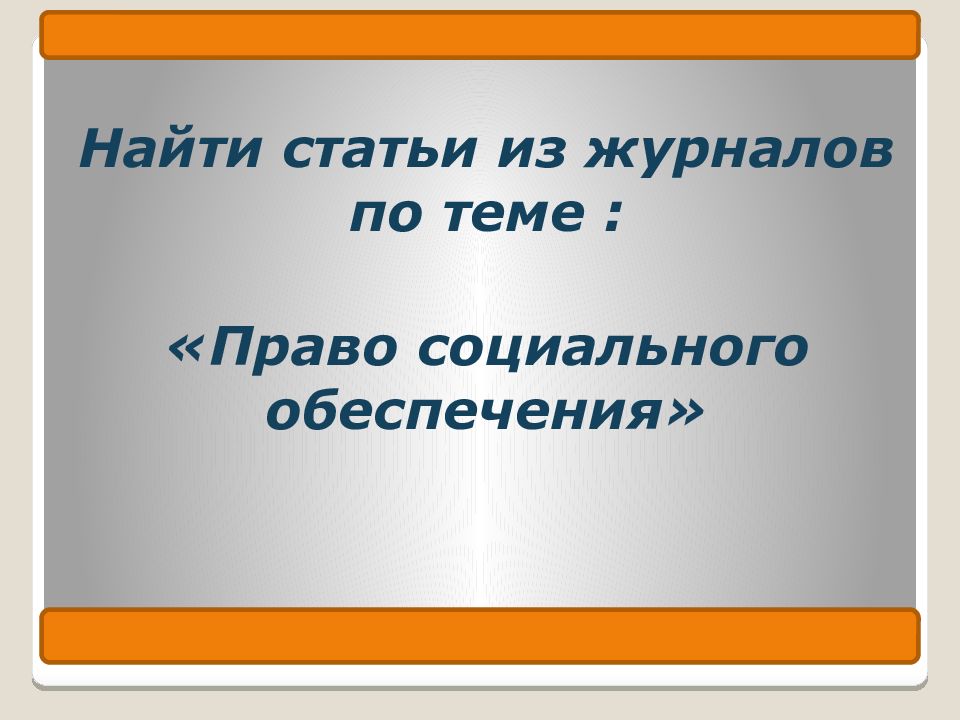 Найти статьи из журналов по теме :

«Право социального обеспечения»